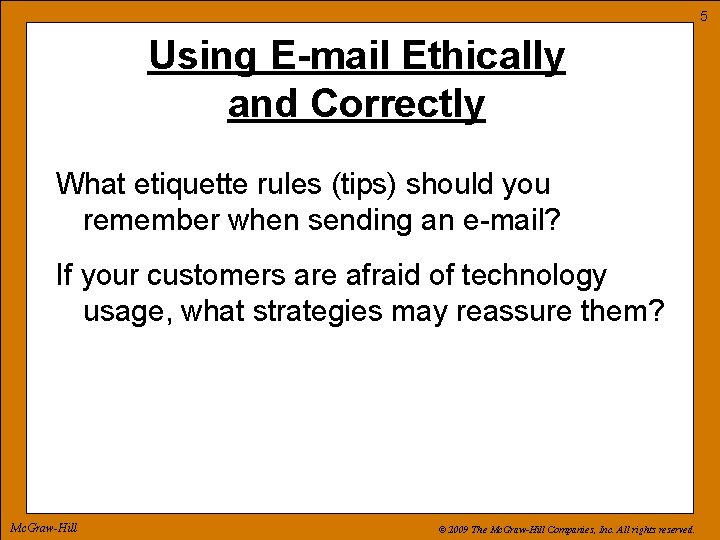 5

Using E-mail Ethically and Correctly

What etiquette rules (tips) should you remember when sending an e-mail?

If your customers are afraid of technology usage, what strategies may reassure them?

McGraw-Hill

© 2009 The McGraw-Hill Companies, Inc. All rights reserved.